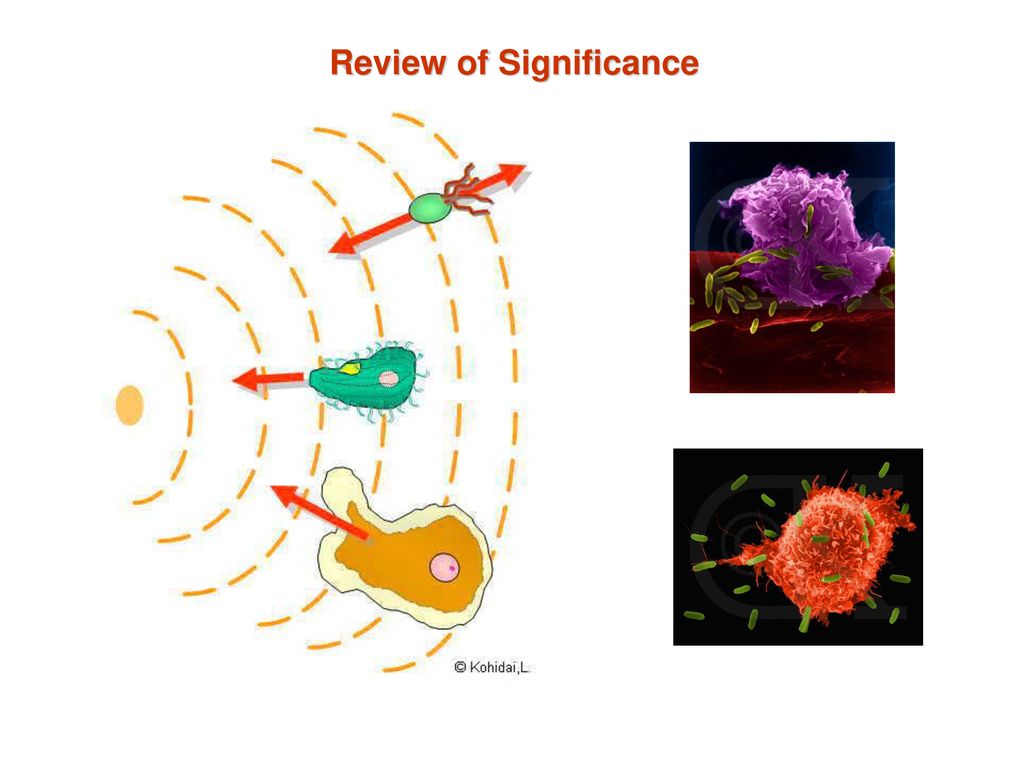 Review of Significance

© Kohidai,L.